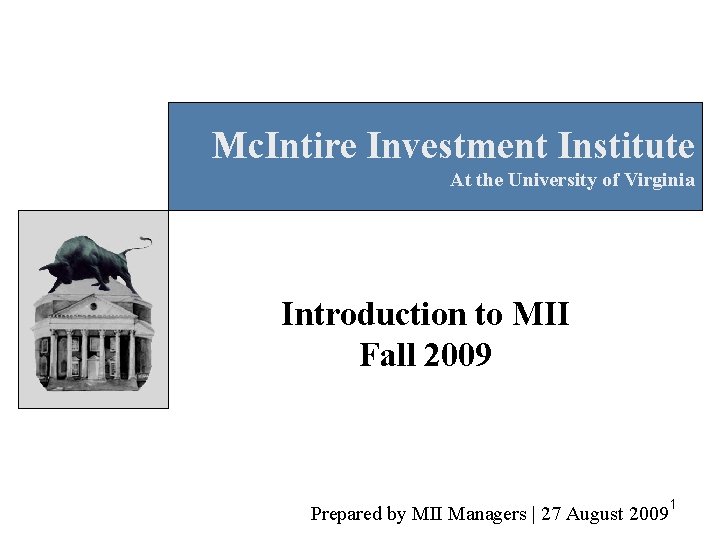 McIntire Investment Institute
At the University of Virginia

Introduction to MII
Fall 2009

Prepared by MII Managers | 27 August 2009

1